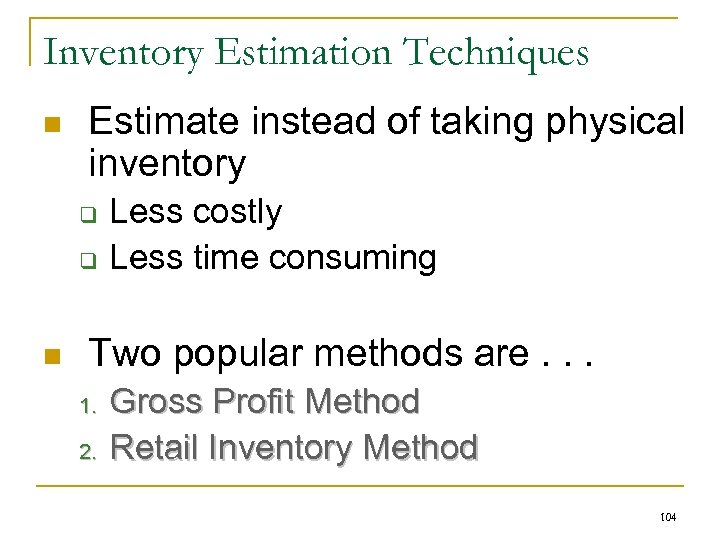 Inventory Estimation Techniques

Estimate instead of taking physical inventory

Less costly

Less time consuming

Two popular methods are . . .

1. Gross Profit Method

2. Retail Inventory Method

104